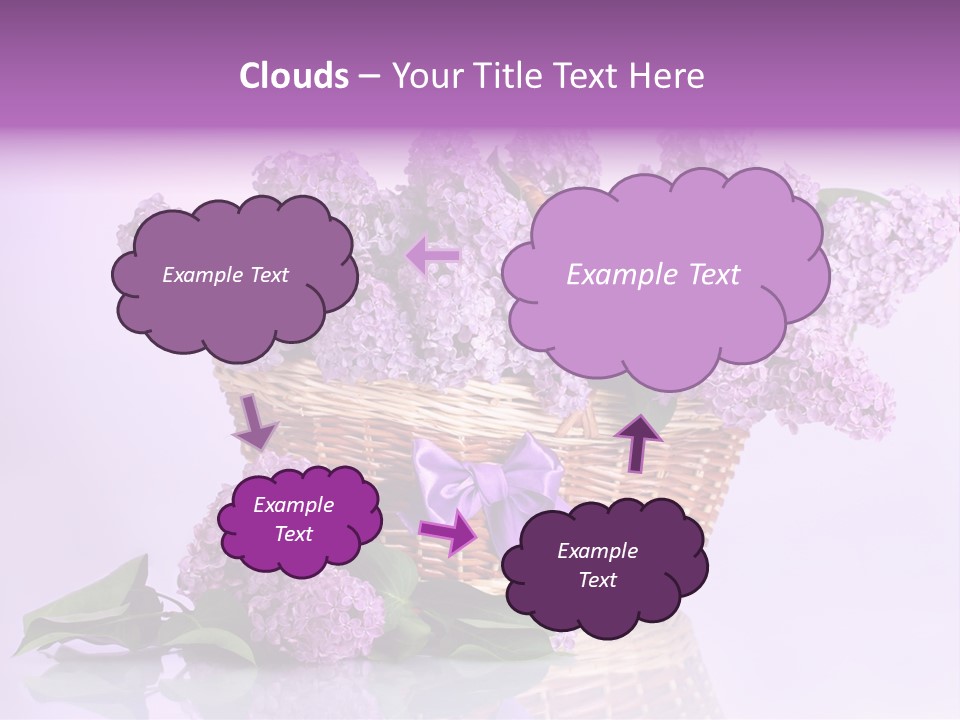 Clouds – Your Title Text Here

Example Text

Example Text

Example Text

Example Text